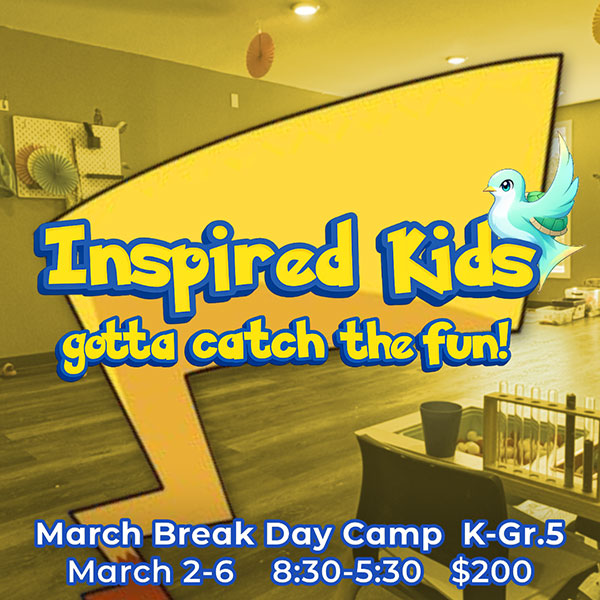 Inspired Kids
gotta catch the fun!

March Break Day Camp K-Gr.5
March 2-6 8:30-5:30 $200